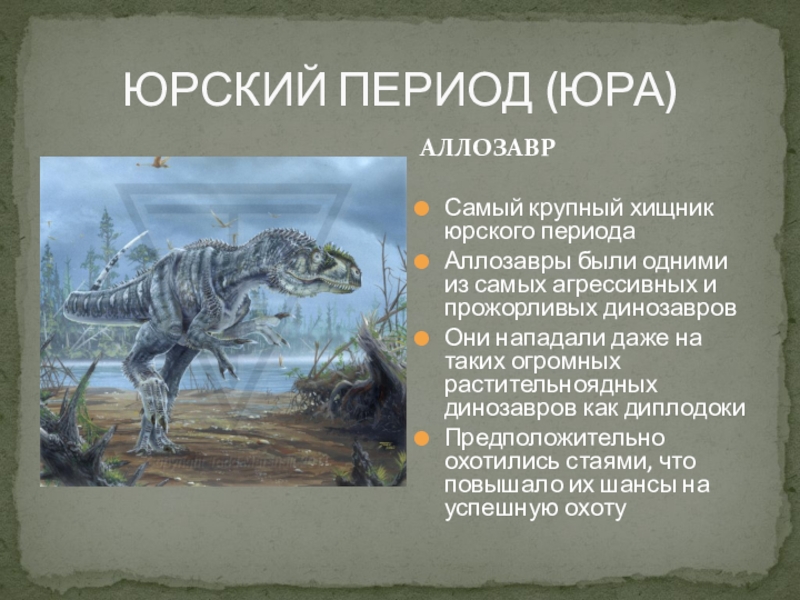 ЮРСКИЙ ПЕРИОД (ЮРА)

АЛЛОЗАВР

Самый крупный хищник юрского периода

Аллозавры были одними из самых агрессивных и прожорливых динозавров

Они нападали даже на таких огромных растительноядных динозавров как диплодоки

Предположительно охотились стаями, что повышало их шансы на успешную охоту